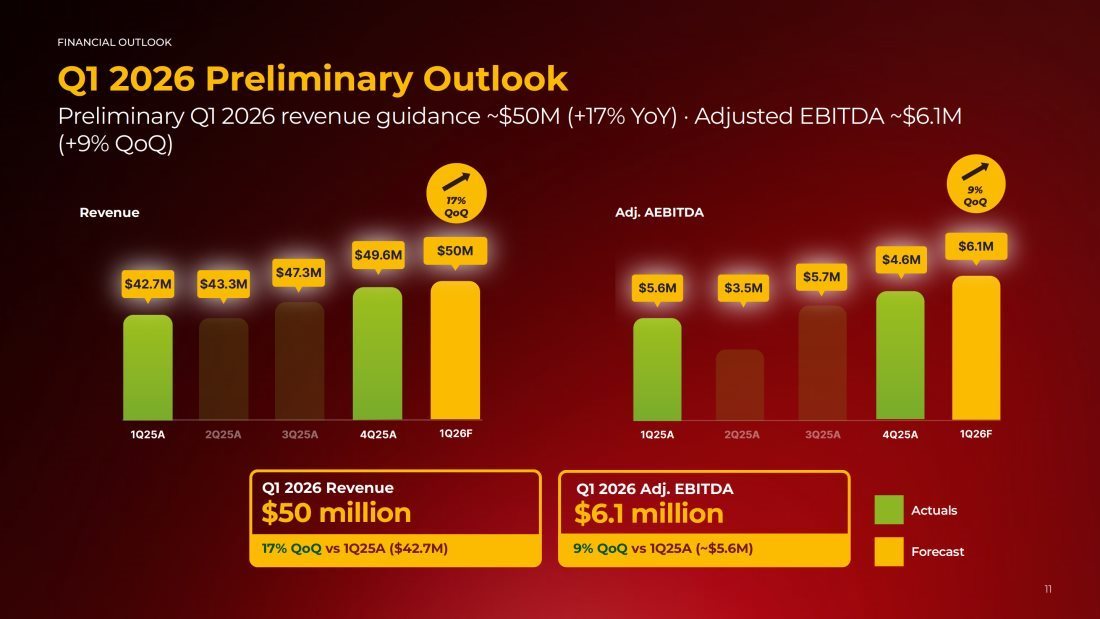 FINANCIAL OUTLOOK

Q1 2026 Preliminary Outlook

Preliminary Q1 2026 revenue guidance ~$50M (+17% YoY) · Adjusted EBITDA ~$6.1M (+9% QoQ)

Revenue

17% QoQ

$42.7M $43.3M $47.3M $49.6M $50M

1Q25A 2Q25A 3Q25A 4Q25A 1Q26F

Adj. AEBITDA

9% QoQ

$5.6M $3.5M $5.7M $4.6M $6.1M

1Q25A 2Q25A 3Q25A 4Q25A 1Q26F

Q1 2026 Revenue
$50 million
17% QoQ vs 1Q25A ($42.7M)

Q1 2026 Adj. EBITDA
$6.1 million
9% QoQ vs 1Q25A (~$5.6M)

Actuals

Forecast

11